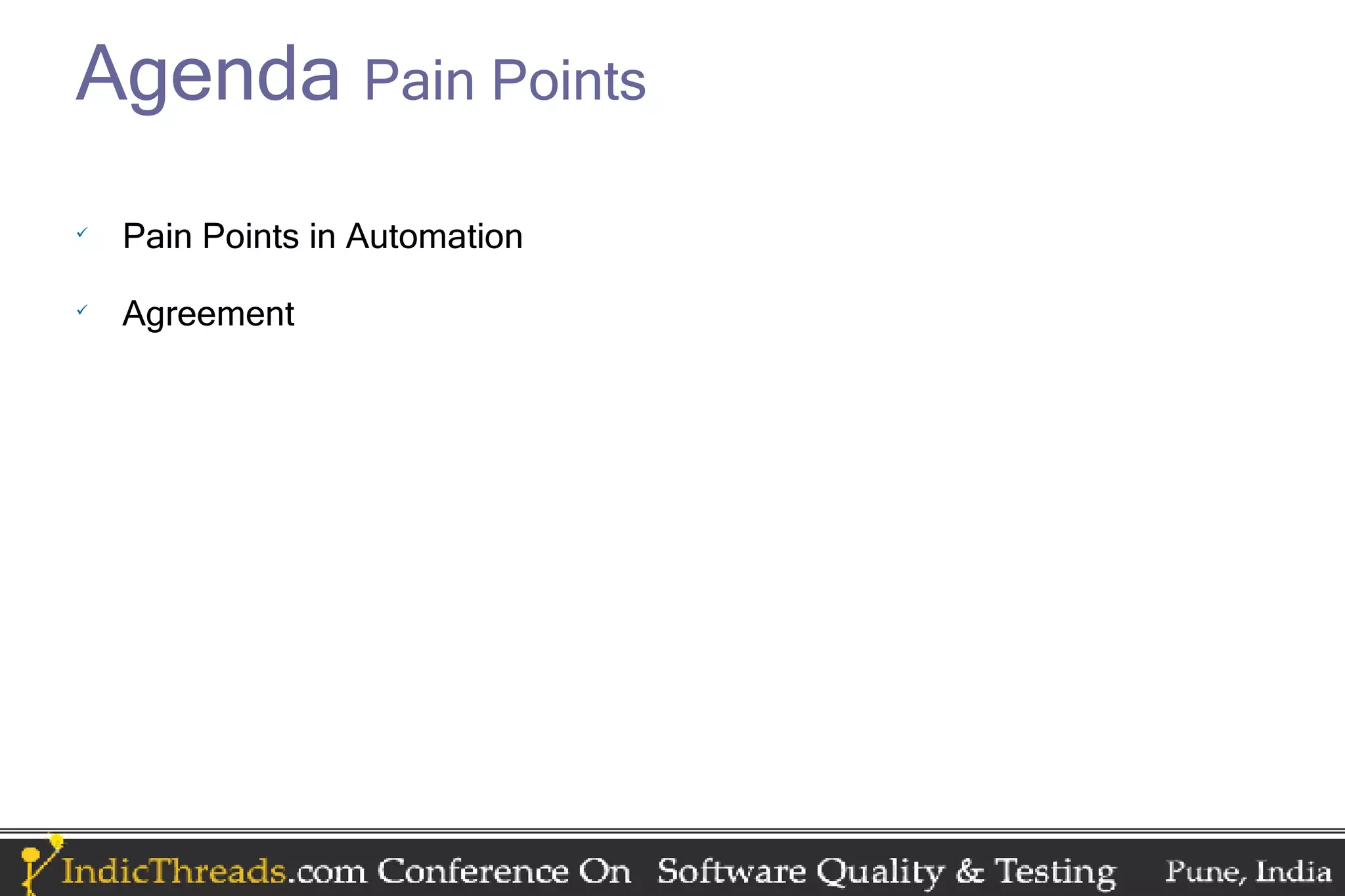 Agenda Pain Points

✓ Pain Points in Automation

✓ Agreement

IndicThreads.com Conference On Software Quality & Testing Pune, India